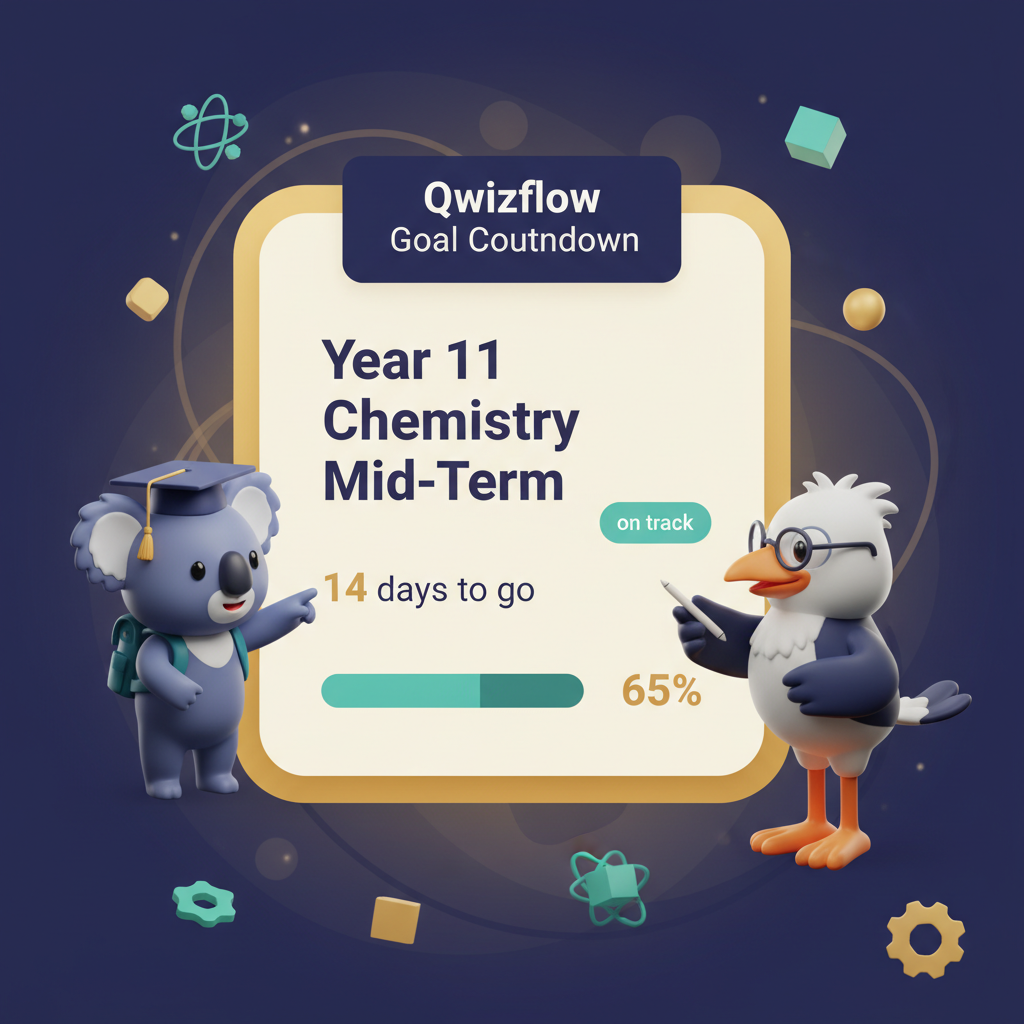 Qwizflow
Goal Coutndown

Year 11 Chemistry Mid-Term

on track

14 days to go

65%